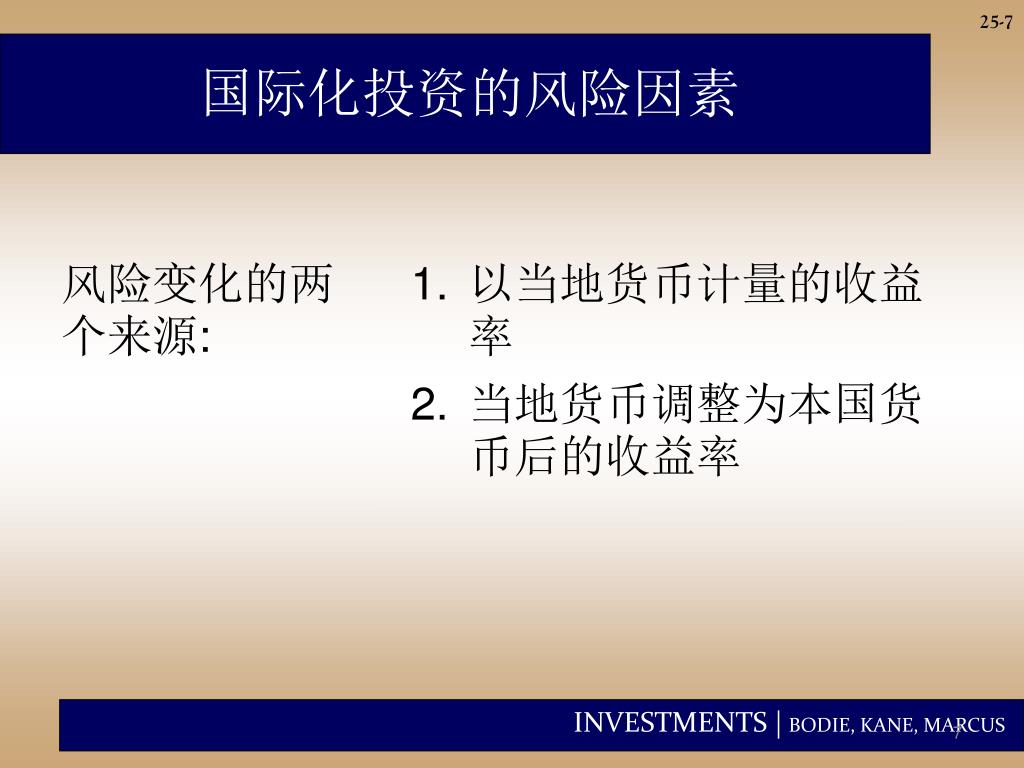 25-7

国际化投资的风险因素

风险变化的两个来源:

1. 以当地货币计量的收益率
2. 当地货币调整为本国货币后的收益率

INVESTMENTS | BODIE, KANE, MARCUS

7